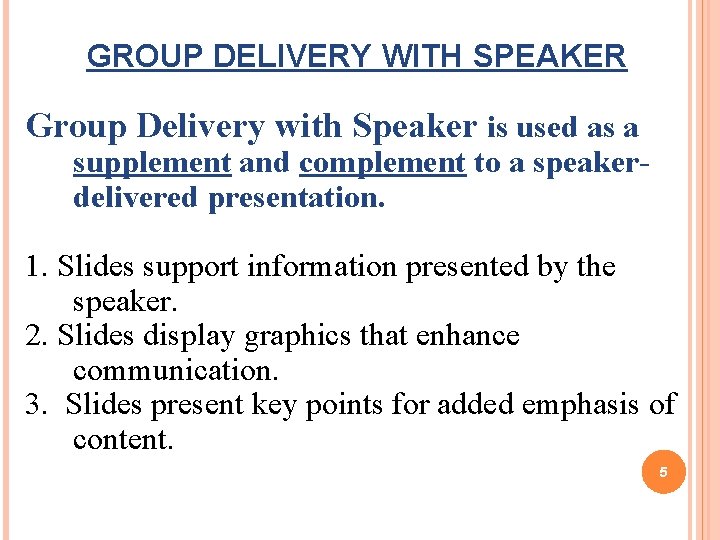 GROUP DELIVERY WITH SPEAKER

Group Delivery with Speaker is used as a supplement and complement to a speaker-delivered presentation.

1. Slides support information presented by the speaker.
2. Slides display graphics that enhance communication.
3. Slides present key points for added emphasis of content.

5